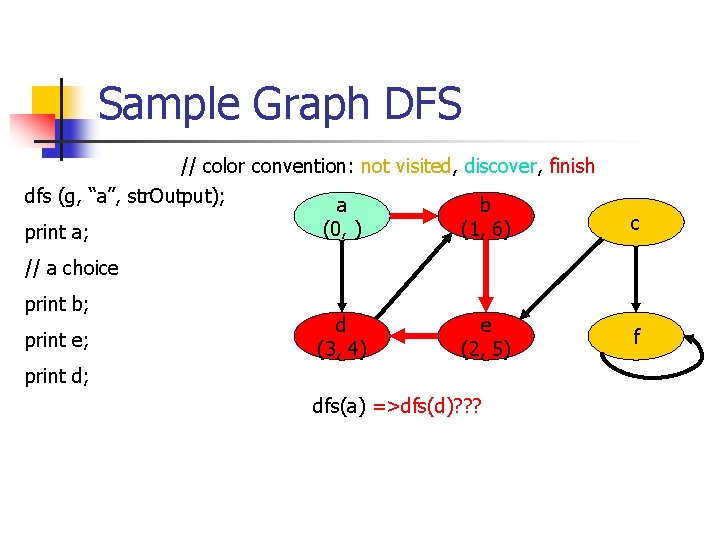 Sample Graph DFS

// color convention: not visited, discover, finish

dfs (g, “a”, strOutput);

print a;

// a choice

print b;

print e;

print d;

a
(0, )

b
(1, 6)

c

d
(3, 4)

e
(2, 5)

f

dfs(a) =>dfs(d)???